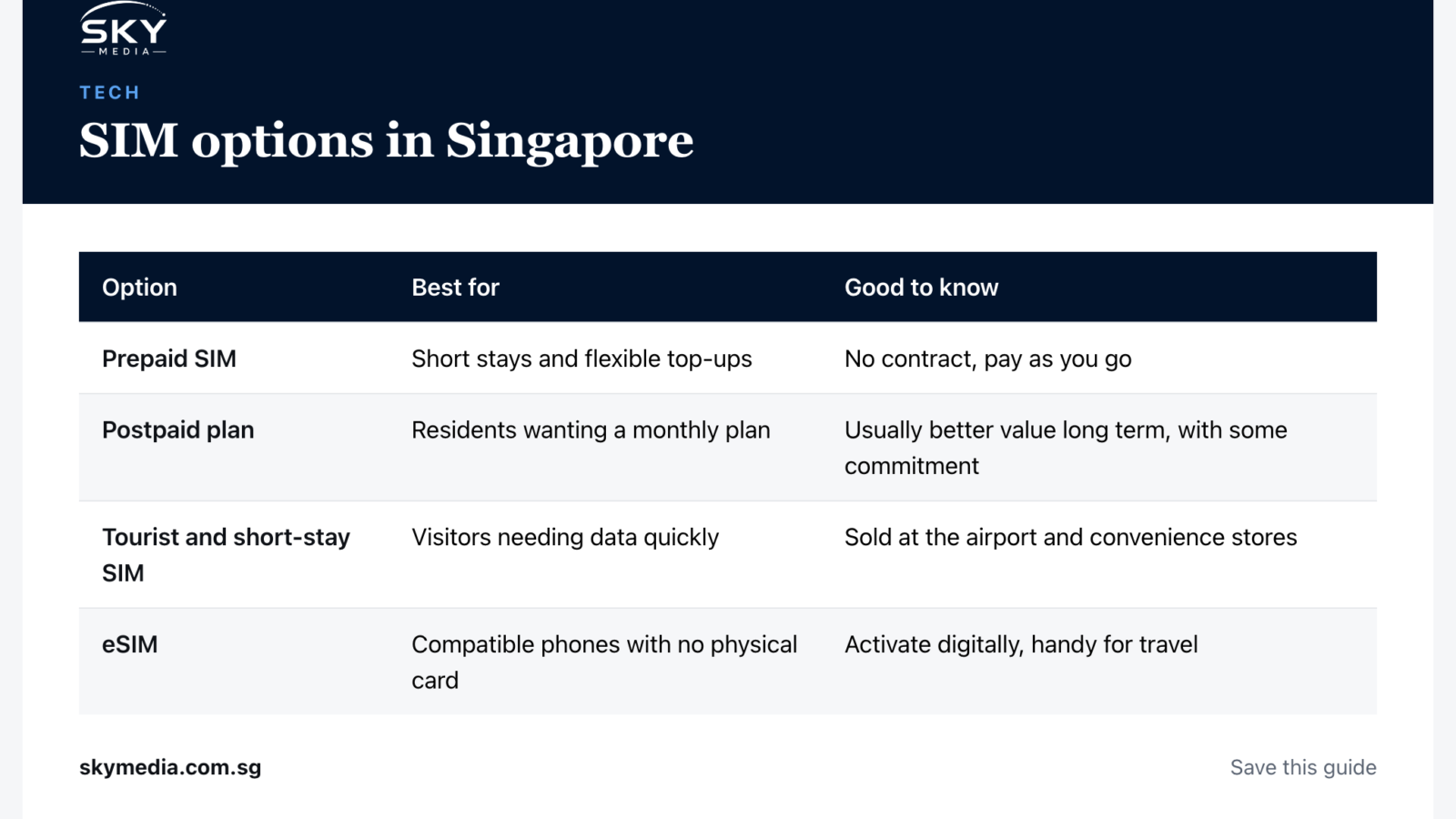 SKY
MEDIA

TECH

SIM options in Singapore

| Option | Best for | Good to know |
|---|---|---|
| Prepaid SIM | Short stays and flexible top-ups | No contract, pay as you go |
| Postpaid plan | Residents wanting a monthly plan | Usually better value long term, with some commitment |
| Tourist and short-stay SIM | Visitors needing data quickly | Sold at the airport and convenience stores |
| eSIM | Compatible phones with no physical card | Activate digitally, handy for travel |

skymedia.com.sg

Save this guide